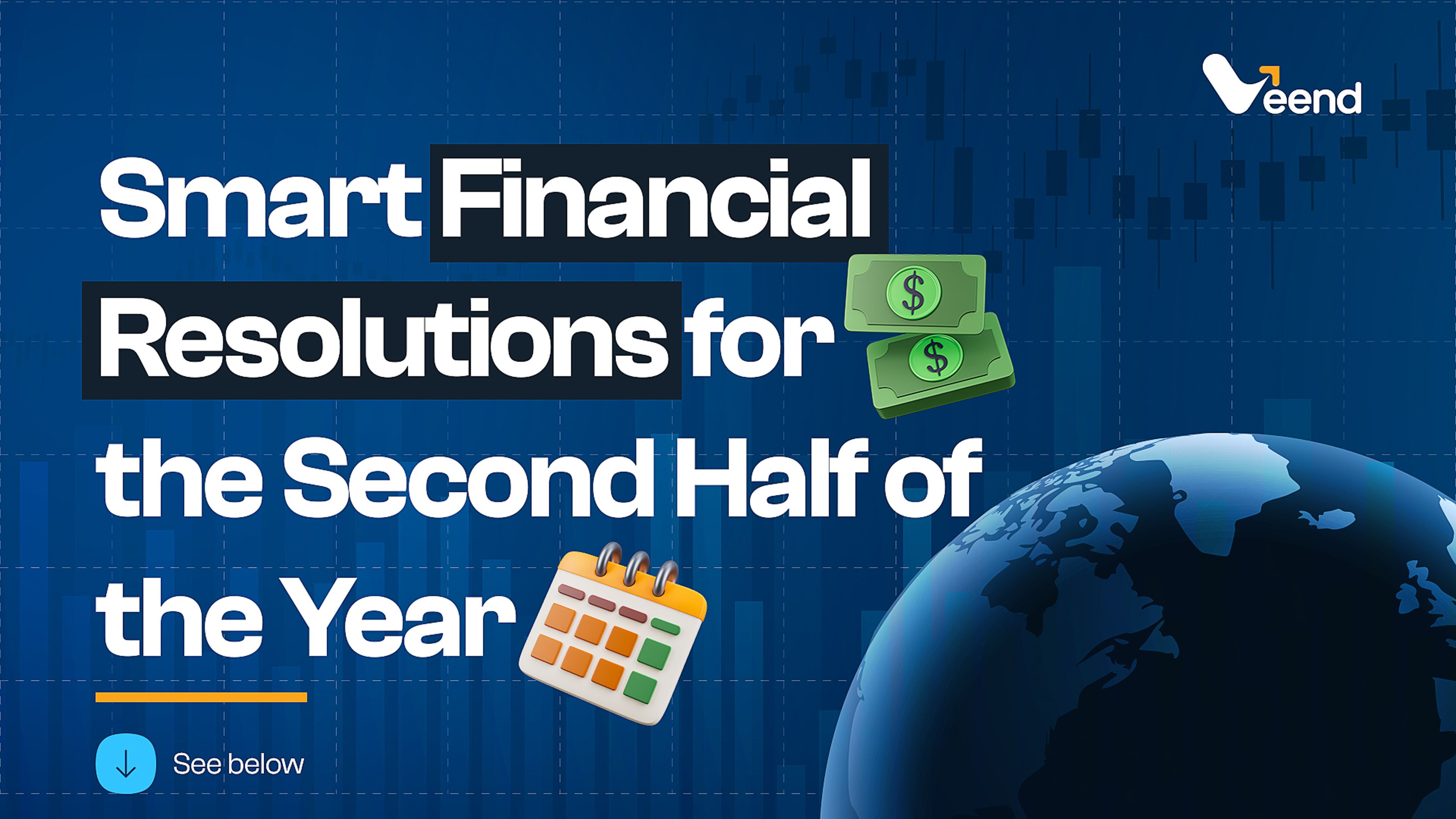 Veend

Smart Financial Resolutions for the Second Half of the Year

See below